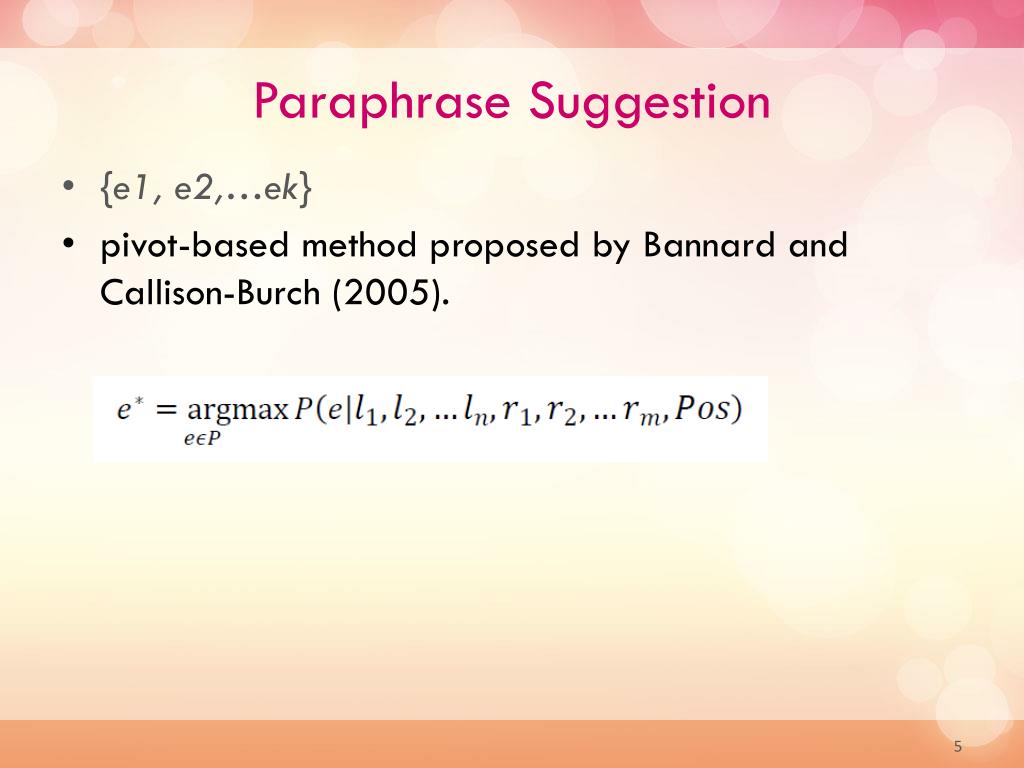 Paraphrase Suggestion

• {e1, e2,…ek}

• pivot-based method proposed by Bannard and Callison-Burch (2005).

$e^* = \underset{e \epsilon P}{\operatorname{argmax}} P(e|l_1, l_2, \ldots l_n, r_1, r_2, \ldots r_m, Pos)$

5